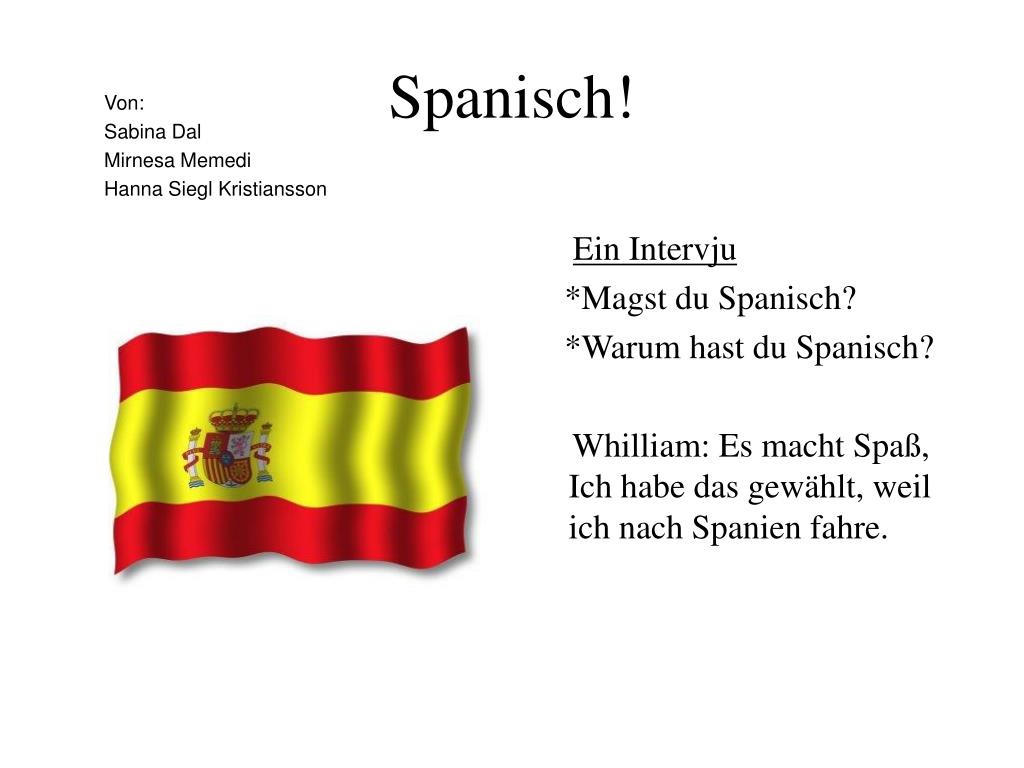 Von:
Sabina Dal
Mirnesa Memedi
Hanna Siegl Kristiansson

Spanisch!

Ein Intervju

*Magst du Spanisch?

*Warum hast du Spanisch?

Whilliam: Es macht Spaß, Ich habe das gewählt, weil ich nach Spanien fahre.